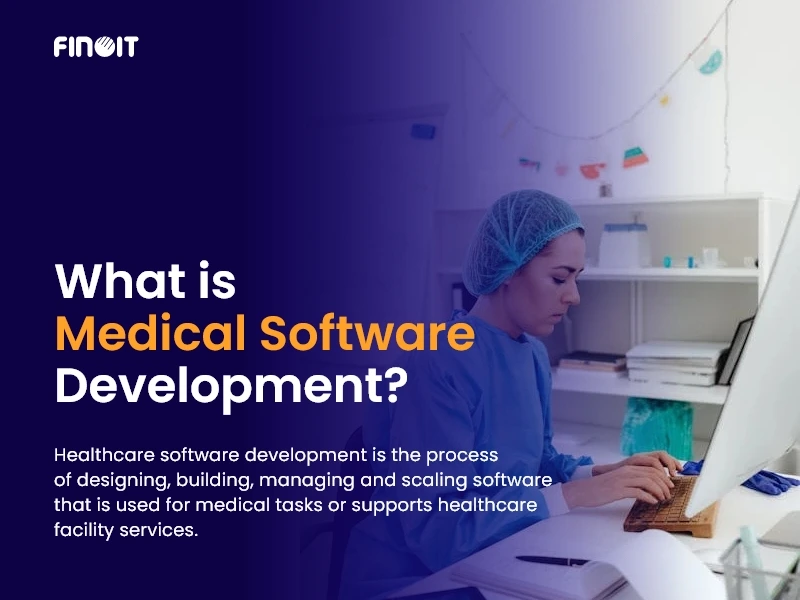 FINOIT

What is Medical Software Development?

Healthcare software development is the process of designing, building, managing and scaling software that is used for medical tasks or supports healthcare facility services.